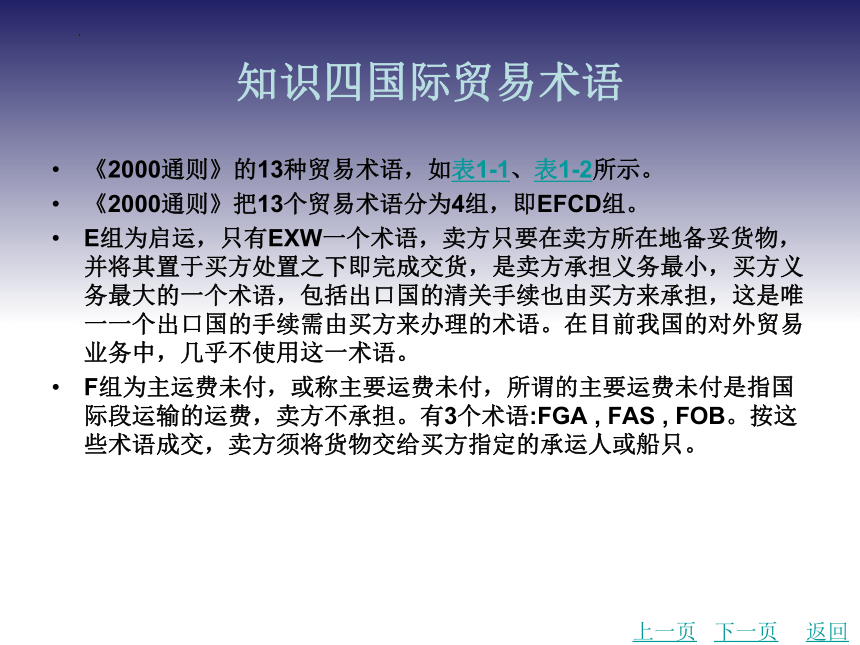 知识四国际贸易术语

• 《2000通则》的13种贸易术语，如表1-1、表1-2所示。

• 《2000通则》把13个贸易术语分为4组，即EFCD组。

• E组为启运，只有EXW一个术语，卖方只要在卖方所在地备妥货物，并将其置于买方处置之下即完成交货，是卖方承担义务最小，买方义务最大的一个术语，包括出口国的清关手续也由买方来承担，这是唯一一个出口国的手续需由买方来办理的术语。在目前我国的对外贸易业务中，几乎不使用这一术语。

• F组为主运费未付，或称主要运费未付，所谓的主要运费未付是指国际段运输的运费，卖方不承担。有3个术语:FGA , FAS , FOB。按这些术语成交，卖方须将货物交给买方指定的承运人或船只。

上一页 下一页 返回